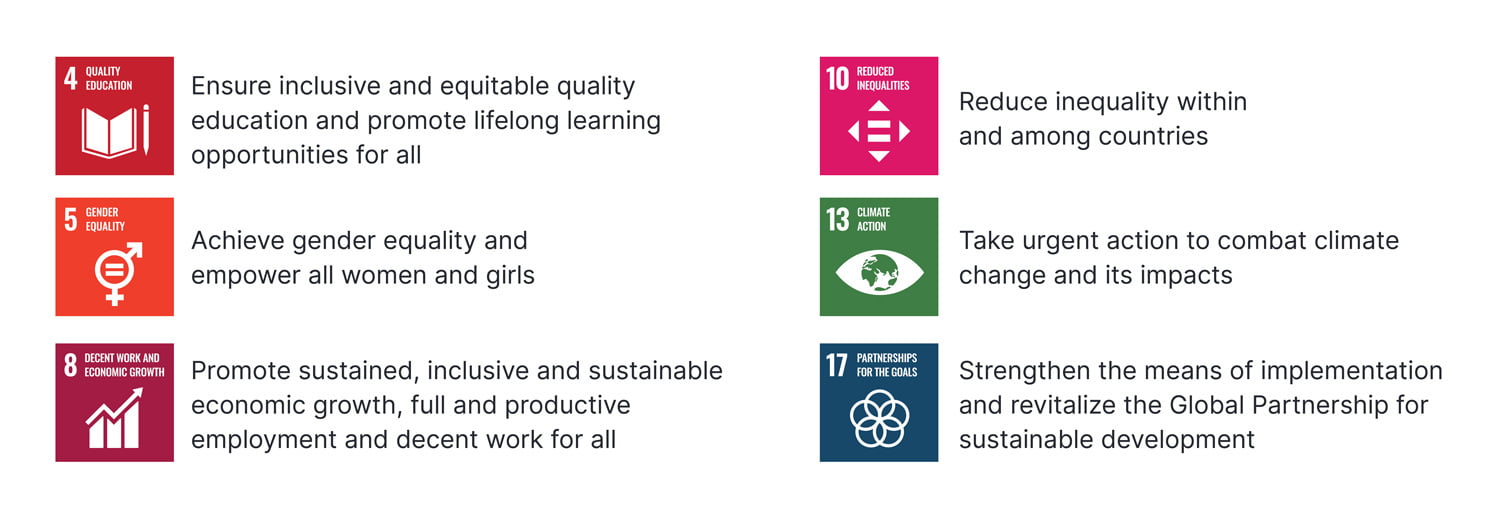 4 QUALITY EDUCATION

Ensure inclusive and equitable quality education and promote lifelong learning opportunities for all

5 GENDER EQUALITY

Achieve gender equality and empower all women and girls

8 DECENT WORK AND ECONOMIC GROWTH

Promote sustained, inclusive and sustainable economic growth, full and productive employment and decent work for all

10 REDUCED INEQUALITIES

Reduce inequality within and among countries

13 CLIMATE ACTION

Take urgent action to combat climate change and its impacts

17 PARTNERSHIPS FOR THE GOALS

Strengthen the means of implementation and revitalize the Global Partnership for sustainable development